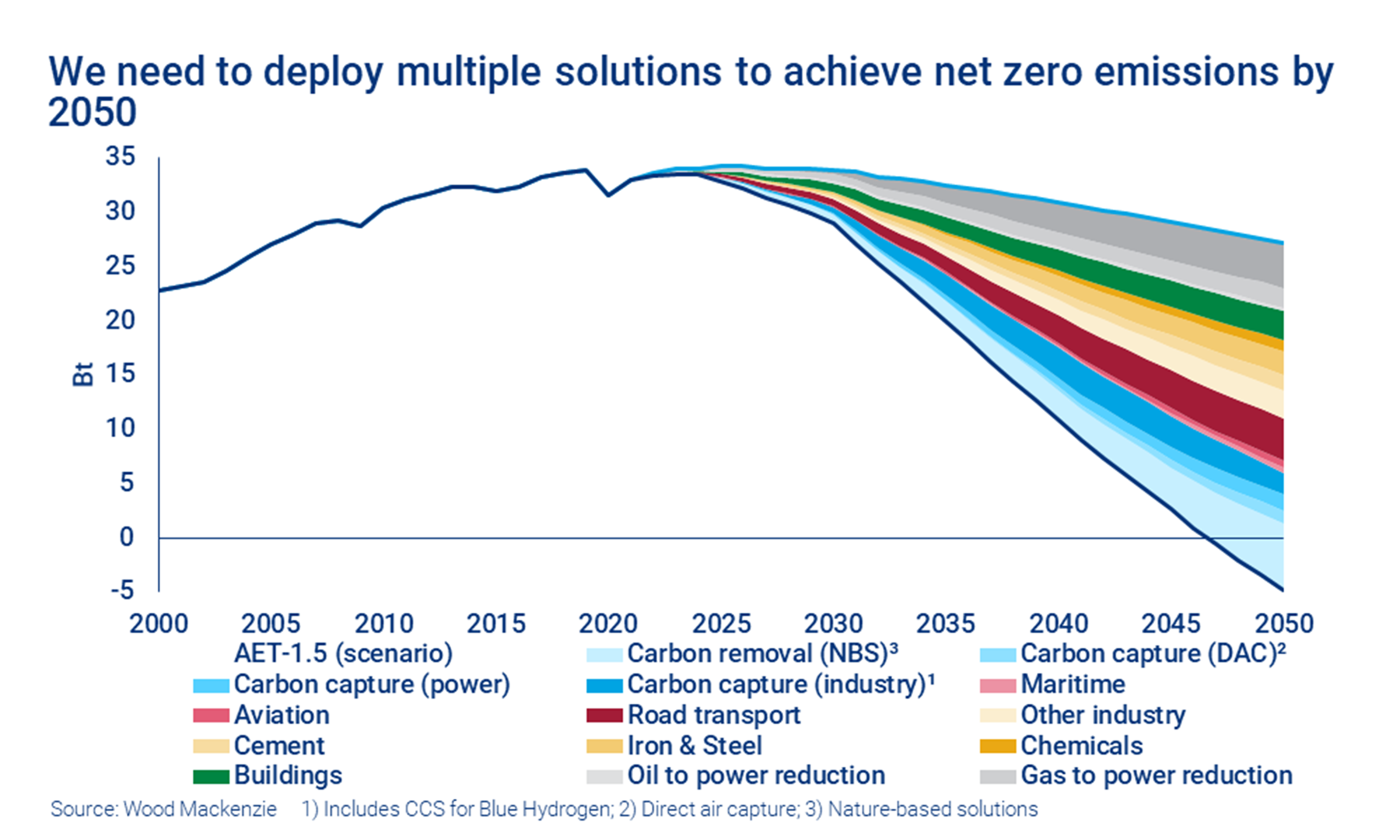 We need to deploy multiple solutions to achieve net zero emissions by 2050

35
30
25
20
15
10
5
0
-5

Bt

2000 2005 2010 2015 2020 2025 2030 2035 2040 2045 2050

AET-1.5 (scenario)
Carbon removal (NBS)³
Carbon capture (DAC)²
Carbon capture (power)
Carbon capture (industry)¹
Maritime
Aviation
Road transport
Other industry
Cement
Iron & Steel
Chemicals
Buildings
Oil to power reduction
Gas to power reduction

Source: Wood Mackenzie 1) Includes CCS for Blue Hydrogen; 2) Direct air capture; 3) Nature-based solutions